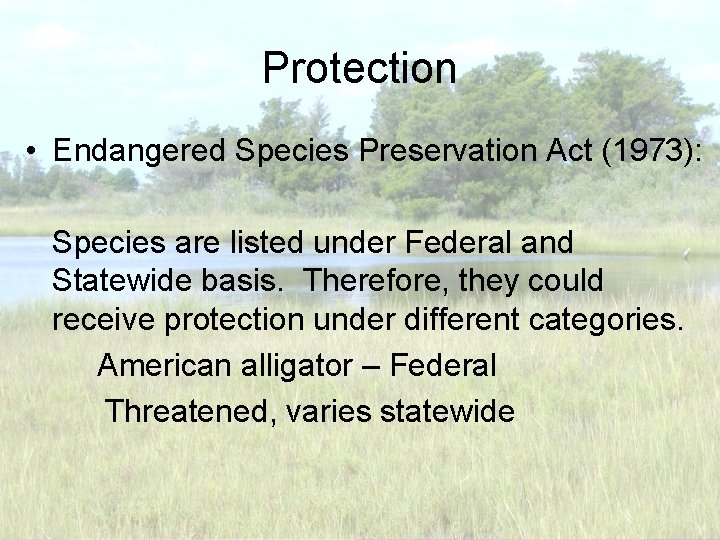 Protection

• Endangered Species Preservation Act (1973):

Species are listed under Federal and Statewide basis. Therefore, they could receive protection under different categories.

American alligator – Federal

Threatened, varies statewide